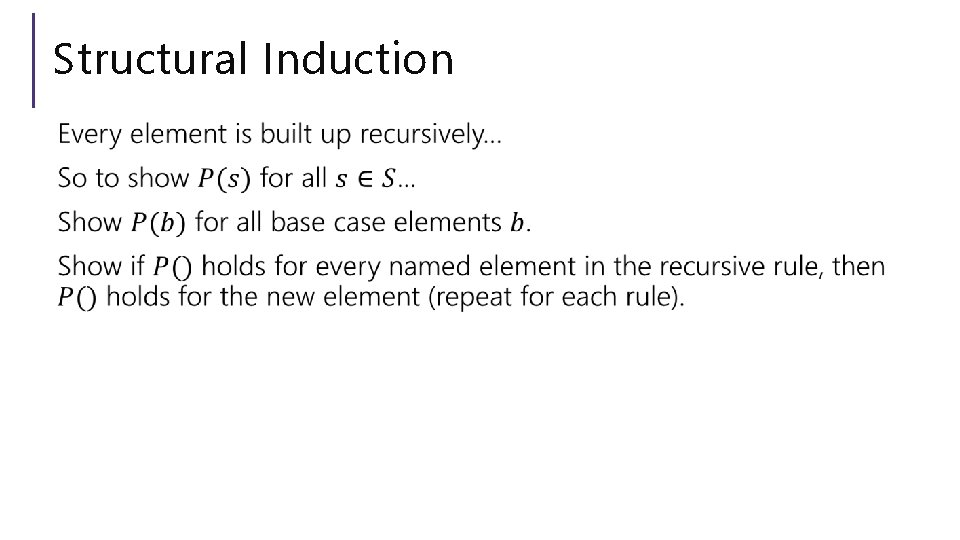 Structural Induction

Every element is built up recursively…

So to show $P(s)$ for all $s \in S$…

Show $P(b)$ for all base case elements $b$.

Show if $P()$ holds for every named element in the recursive rule, then $P()$ holds for the new element (repeat for each rule).